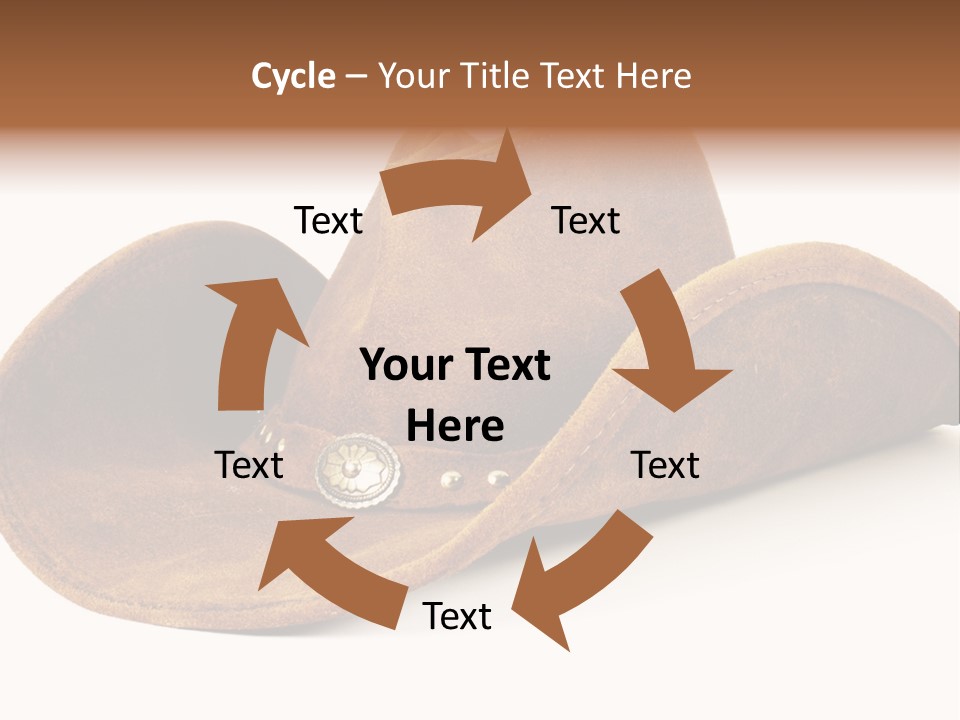 Cycle – Your Title Text Here

Text

Text

Your Text Here

Text

Text

Text